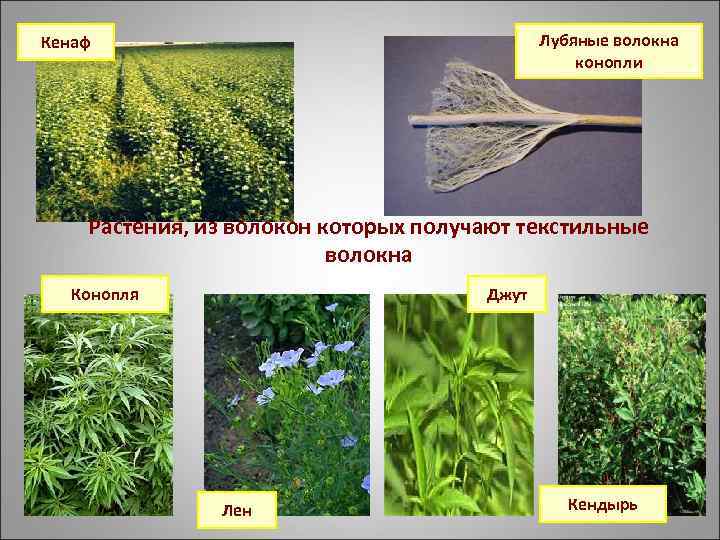 Кенаф

Лубяные волокна конопли

Растения, из волокон которых получают текстильные волокна

Конопля

Джут

Лен

Кендырь